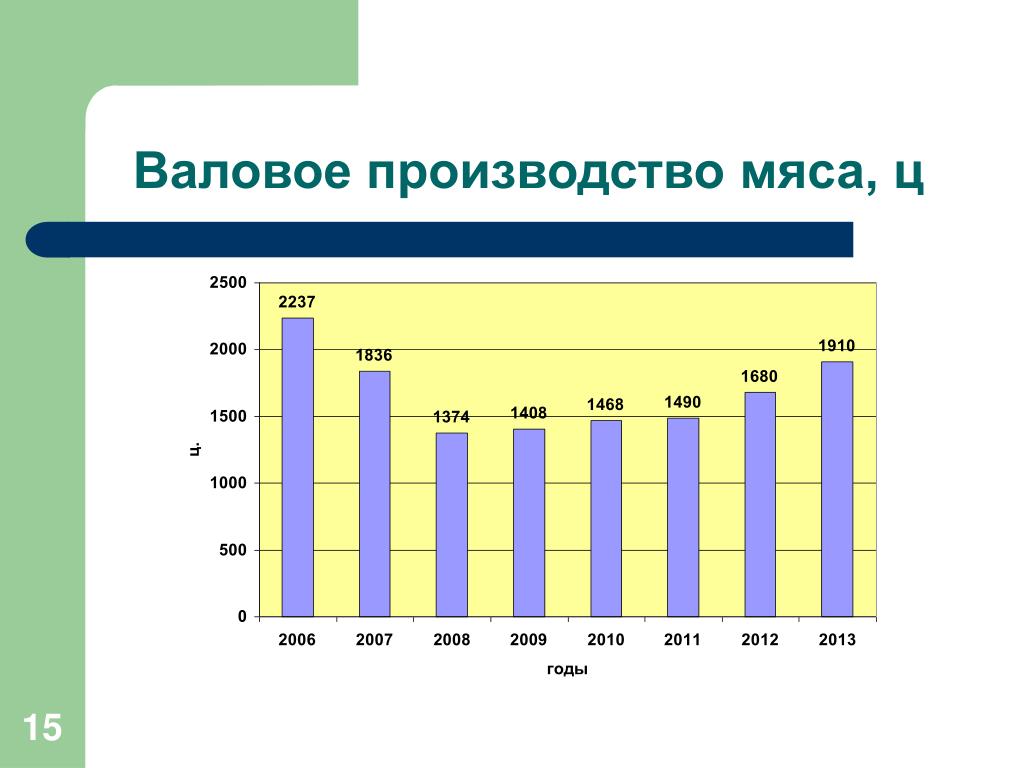 Валовое производство мяса, ц

2500
2000
1500
1000
500
0

ц.

2237
1836
1374
1408
1468
1490
1680
1910

2006 2007 2008 2009 2010 2011 2012 2013

годы

15